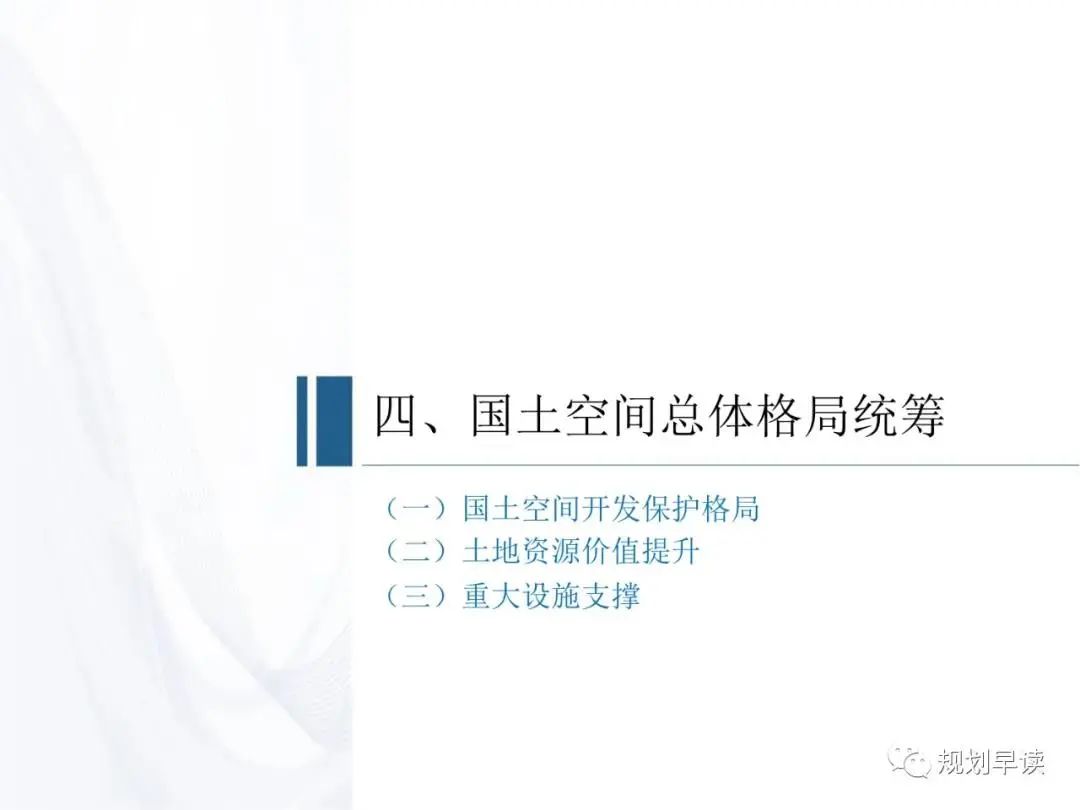 四、国土空间总体格局统筹

（一）国土空间开发保护格局
（二）土地资源价值提升
（三）重大设施支撑

规划早读